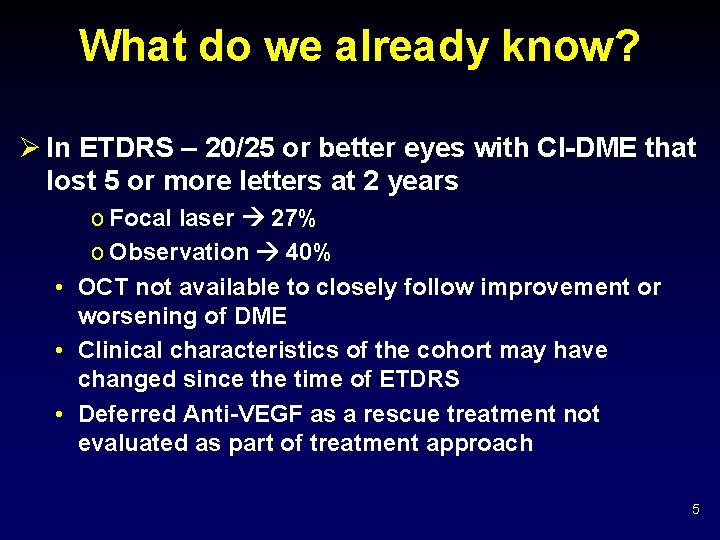 What do we already know?

➢ In ETDRS – 20/25 or better eyes with CI-DME that lost 5 or more letters at 2 years

o Focal laser → 27%

o Observation → 40%

• OCT not available to closely follow improvement or worsening of DME

• Clinical characteristics of the cohort may have changed since the time of ETDRS

• Deferred Anti-VEGF as a rescue treatment not evaluated as part of treatment approach

5